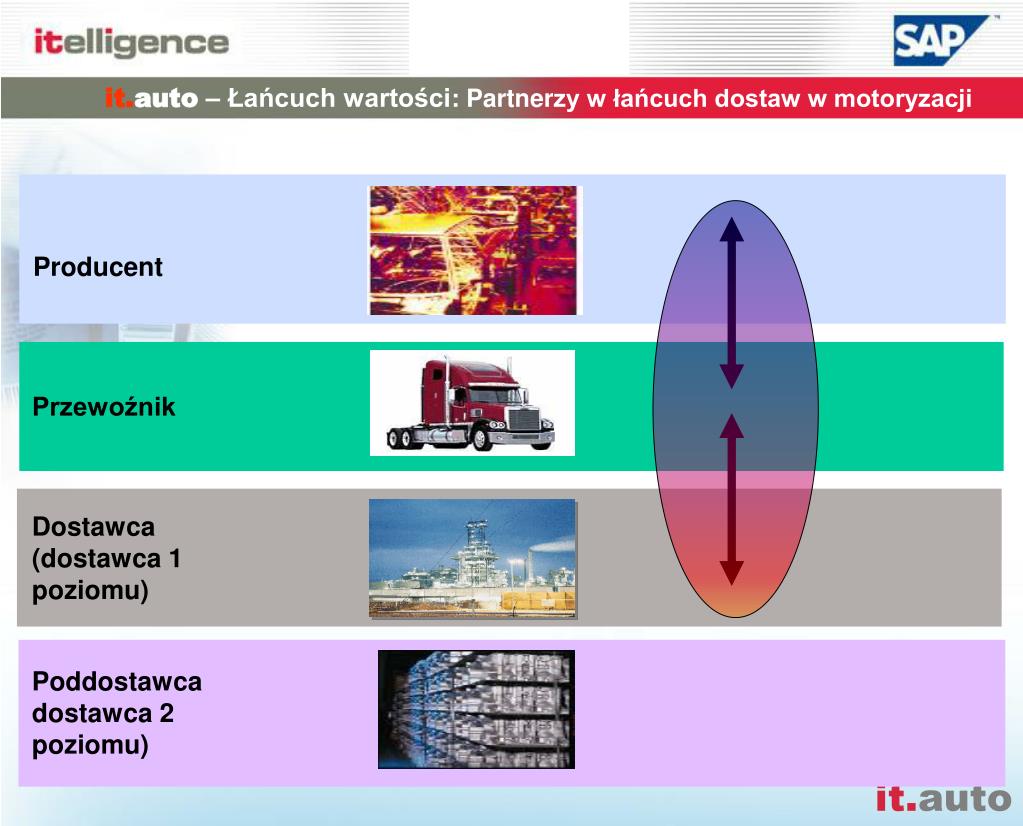 itelligence

SAP

it.auto – Łańcuch wartości: Partnerzy w łańcuch dostaw w motoryzacji

Producent

Przewoźnik

Dostawca (dostawca 1 poziomu)

Poddostawca dostawca 2 poziomu)

it.auto